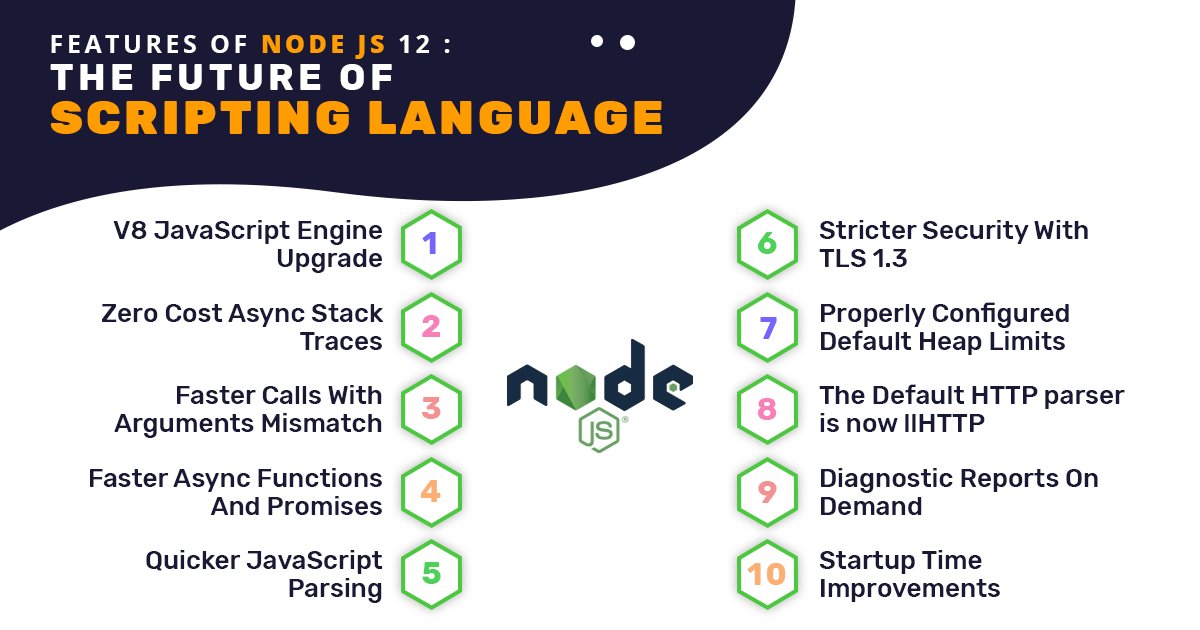 FEATURES OF NODE JS 12 :
THE FUTURE OF
SCRIPTING LANGUAGE

V8 JavaScript Engine Upgrade
1

Zero Cost Async Stack Traces
2

Faster Calls With Arguments Mismatch
3

Faster Async Functions And Promises
4

Quicker JavaScript Parsing
5

node
JS

6
Stricter Security With TLS 1.3

7
Properly Configured Default Heap Limits

8
The Default HTTP parser is now llHTTP

9
Diagnostic Reports On Demand

10
Startup Time Improvements